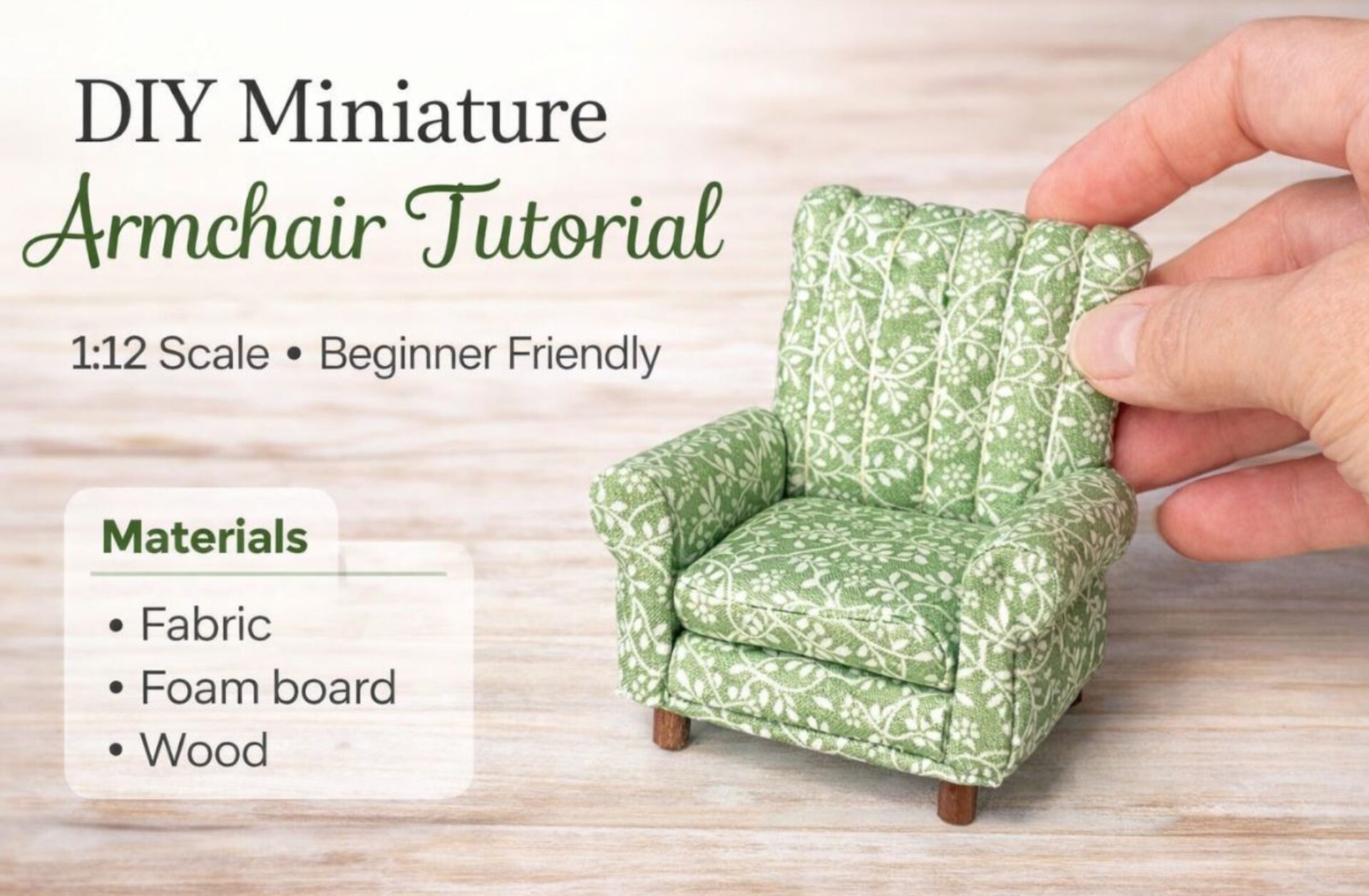 DIY Miniature
Armchair Tutorial

1:12 Scale • Beginner Friendly

Materials

• Fabric
• Foam board
• Wood